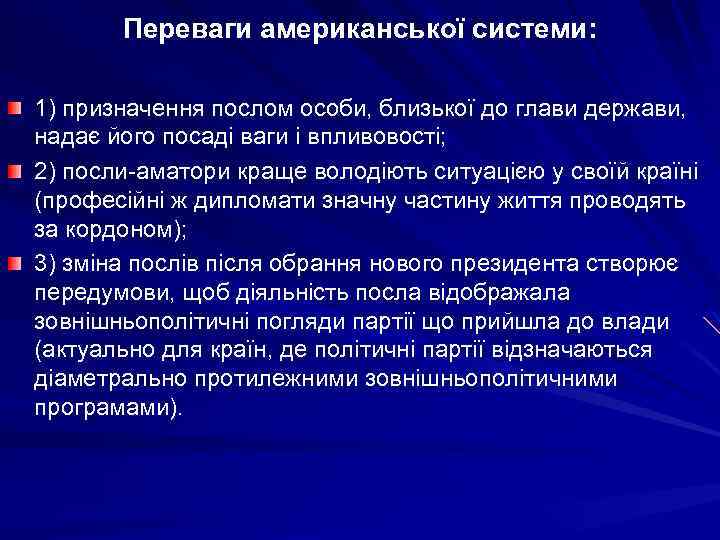 Переваги американської системи:

1) призначення послом особи, близької до глави держави, надає його посаді ваги і впливовості;

2) посли-аматори краще володіють ситуацією у своїй країні (професійні ж дипломати значну частину життя проводять за кордоном);

3) зміна послів після обрання нового президента створює передумови, щоб діяльність посла відображала зовнішньополітичні погляди партії що прийшла до влади (актуально для країн, де політичні партії відзначаються діаметрально протилежними зовнішньополітичними програмами).